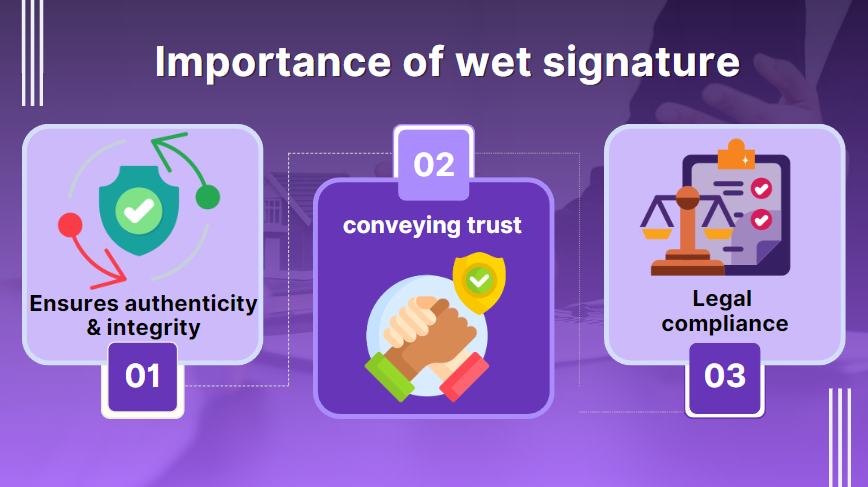 Importance of wet signature

Ensures authenticity & integrity

01

02

conveying trust

Legal compliance

03